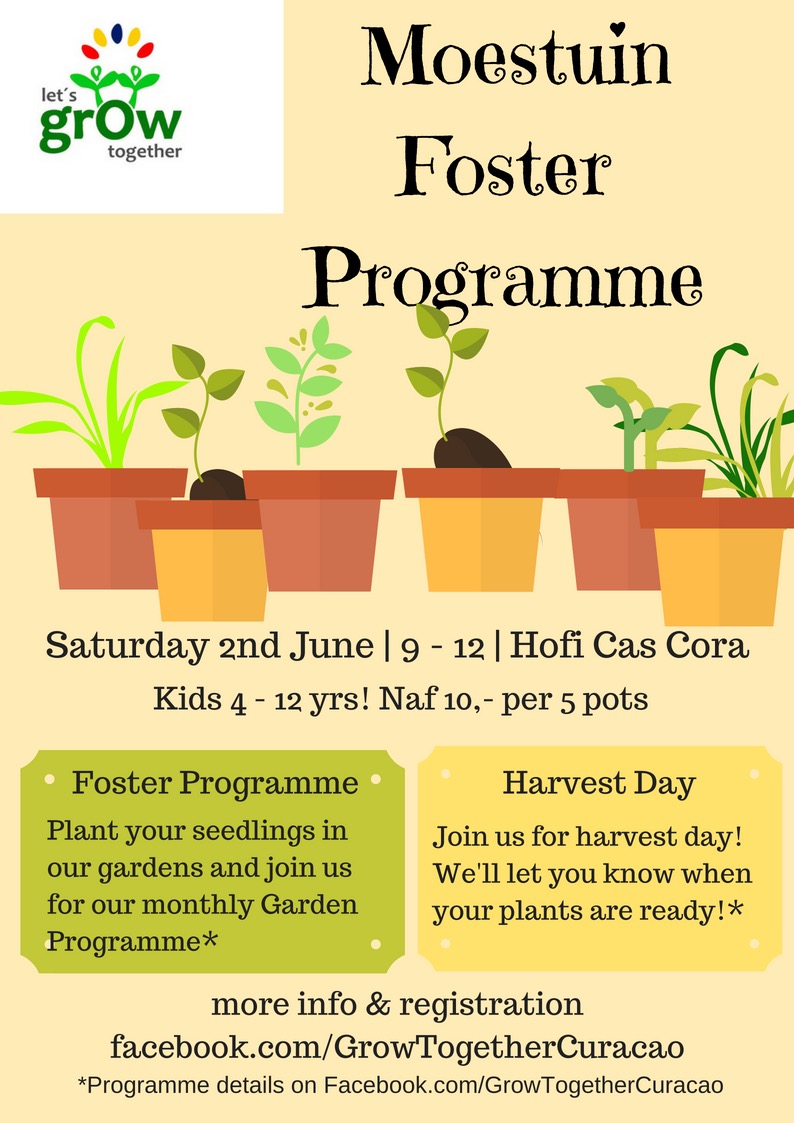 let´s grOw together

Moestuin Foster Programme

Saturday 2nd June | 9 - 12 | Hofi Cas Cora

Kids 4 - 12 yrs! Naf 10,- per 5 pots

Foster Programme

Plant your seedlings in our gardens and join us for our monthly Garden Programme*

Harvest Day

Join us for harvest day! We'll let you know when your plants are ready!*

more info & registration

facebook.com/GrowTogetherCuracao

*Programme details on Facebook.com/GrowTogetherCuracao